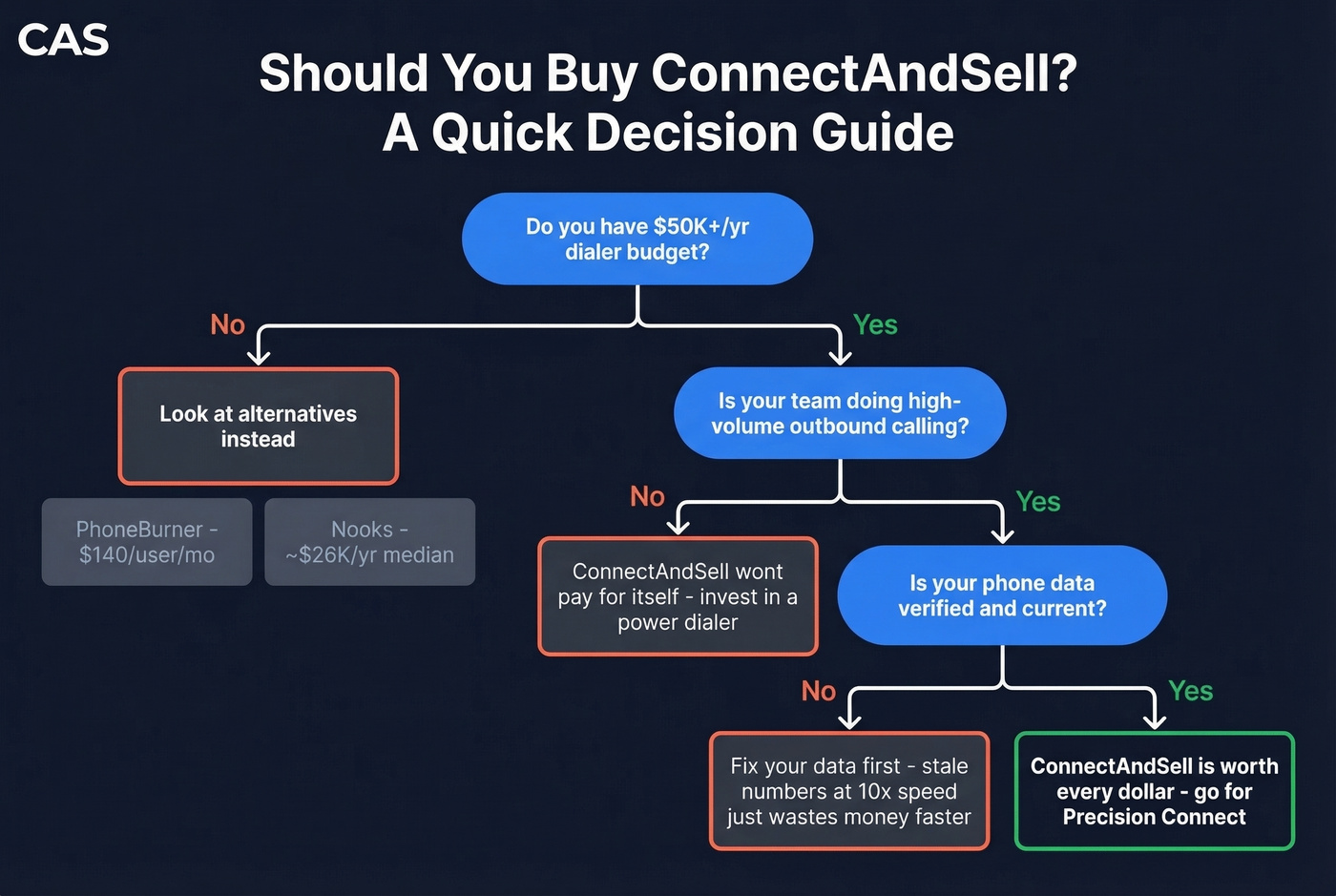 CAS

Should You Buy ConnectAndSell?
A Quick Decision Guide

Do you have $50K+/yr dialer budget?

No

Yes

Look at alternatives instead

PhoneBurner - $140/user/mo

Nooks - ~$26K/yr median

Is your team doing high-volume outbound calling?

No

Yes

ConnectAndSell wont pay for itself - invest in a power dialer

Is your phone data verified and current?

No

Yes

Fix your data first - stale numbers at 10x speed just wastes money faster

ConnectAndSell is worth every dollar - go for Precision Connect